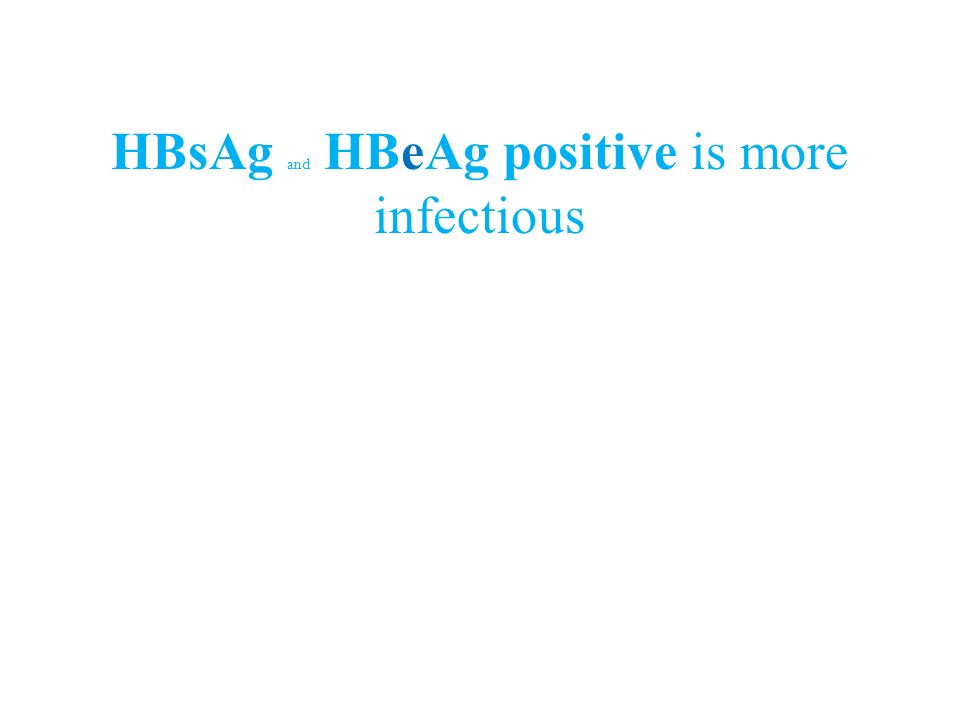 HBsAg and HBeAg positive is more infectious